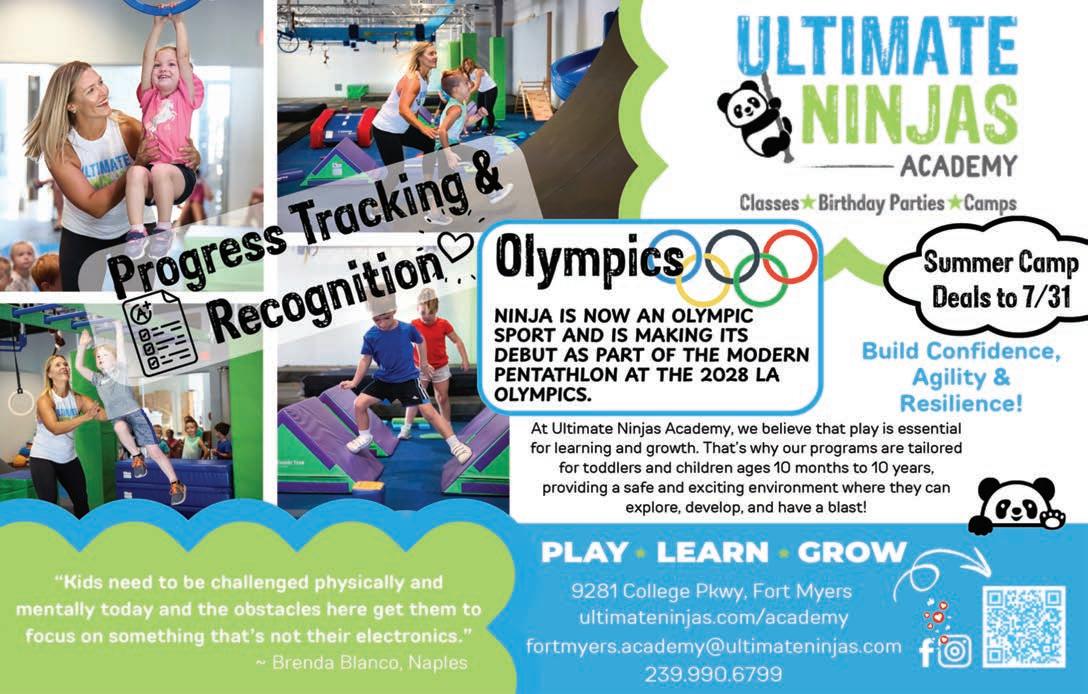 ULTIMATE NINJAS ACADEMY

Classes ★ Birthday Parties ★ Camps

Progress Tracking & Recognition

Olympics

NINJA IS NOW AN OLYMPIC SPORT AND IS MAKING ITS DEBUT AS PART OF THE MODERN PENTATHLON AT THE 2028 LA OLYMPICS.

Summer Camp Deals to 7/31

Build Confidence, Agility & Resilience!

At Ultimate Ninjas Academy, we believe that play is essential for learning and growth. That's why our programs are tailored for toddlers and children ages 10 months to 10 years, providing a safe and exciting environment where they can explore, develop, and have a blast!

"Kids need to be challenged physically and mentally today and the obstacles here get them to focus on something that's not their electronics."
~ Brenda Blanco, Naples

PLAY • LEARN • GROW

9281 College Pkwy, Fort Myers
ultimateninjas.com/academy
fortmyers.academy@ultimateninjas.com
239.990.6799